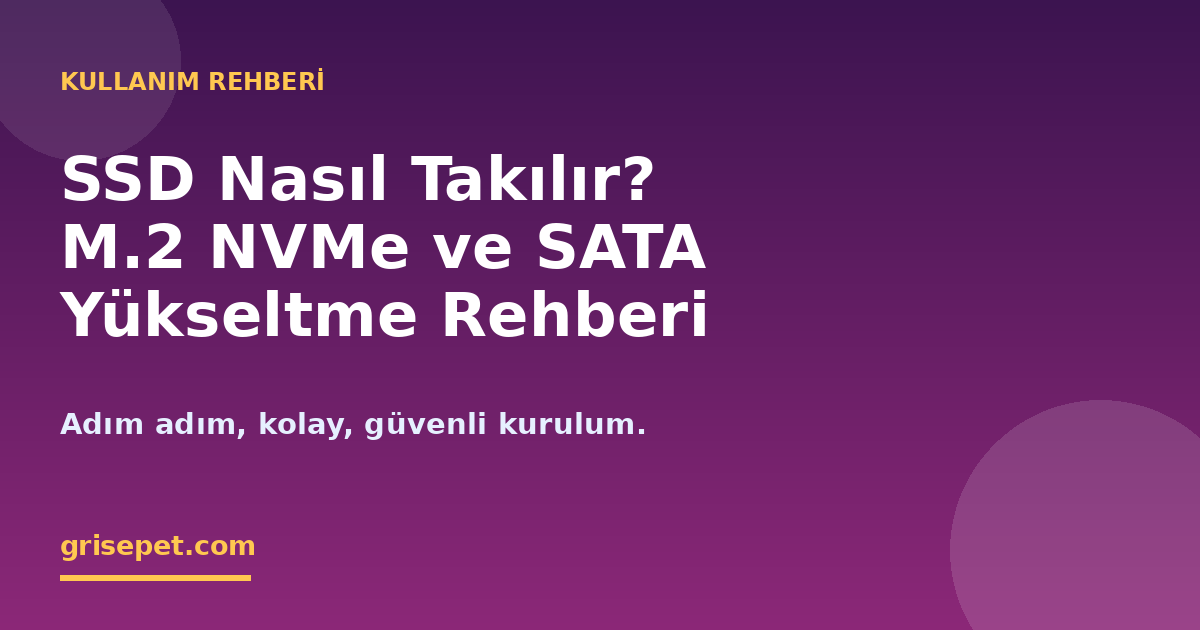 KULLANIM REHBERİ

SSD Nasıl Takılır?
M.2 NVMe ve SATA
Yükseltme Rehberi

Adım adım, kolay, güvenli kurulum.

grisepet.com